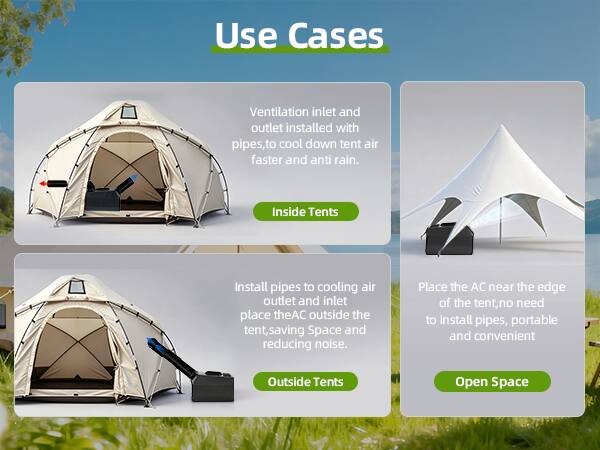 Use Cases

Ventilation inlet and outlet installed with pipes,to cool down tent air faster and anti rain.

Inside Tents

Install pipes to cooling air outlet and inlet place theAC outside the tent,saving Space and reducing noise.

Outside Tents

Place the AC near the edge of the tent,no need to install pipes, portable and convenient

Open Space